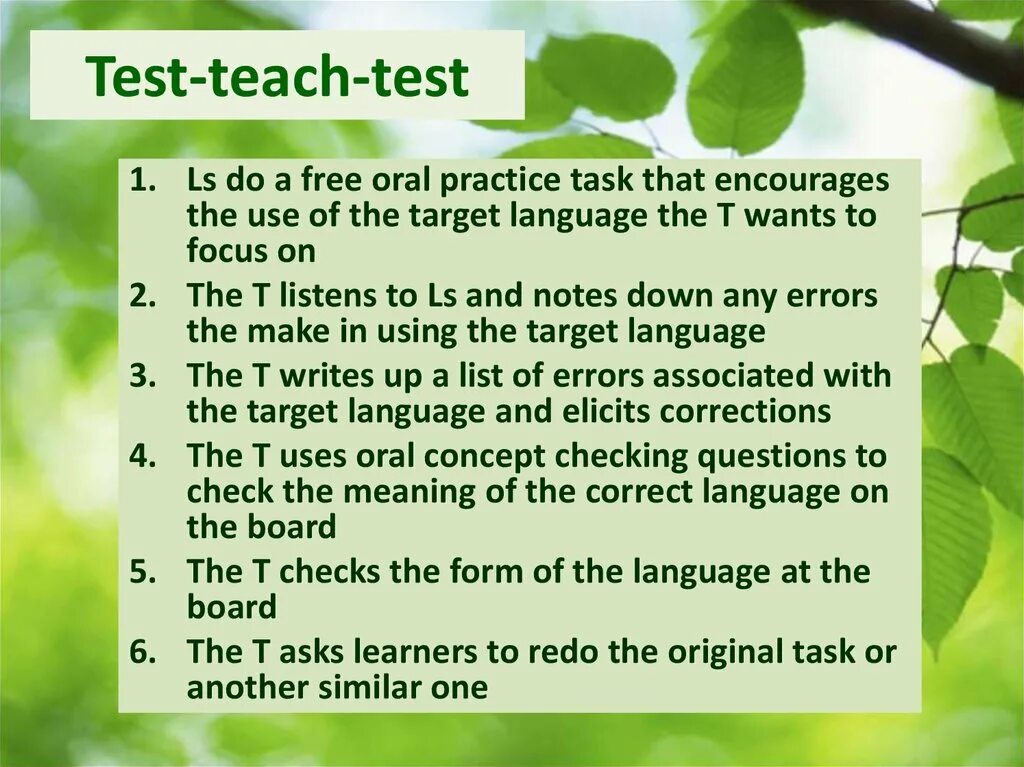 Test-teach-test

1. Ls do a free oral practice task that encourages the use of the target language the T wants to focus on
2. The T listens to Ls and notes down any errors the make in using the target language
3. The T writes up a list of errors associated with the target language and elicits corrections
4. The T uses oral concept checking questions to check the meaning of the correct language on the board
5. The T checks the form of the language at the board
6. The T asks learners to redo the original task or another similar one